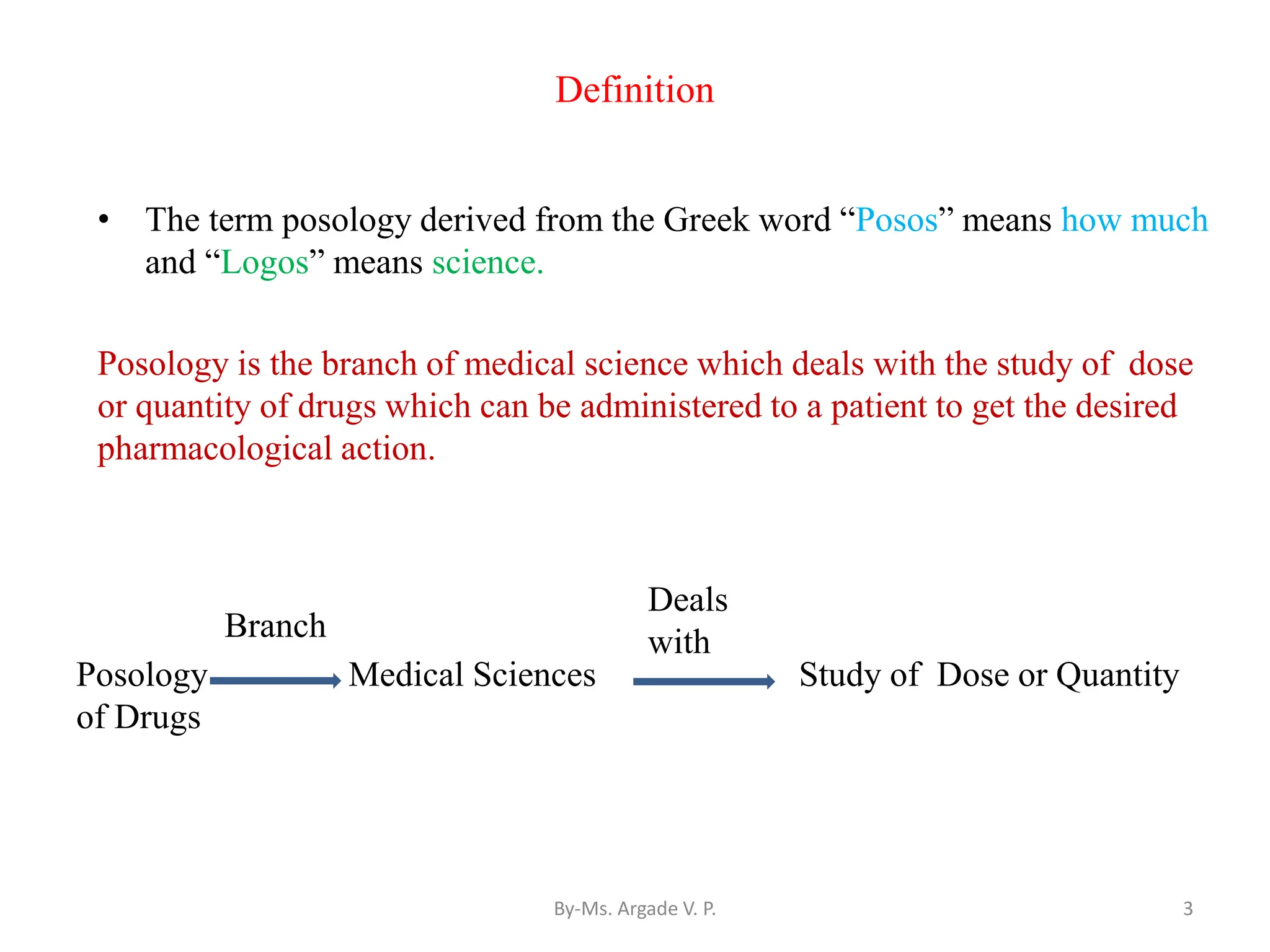 Definition

• The term posology derived from the Greek word “Posos” means how much and “Logos” means science.

Posology is the branch of medical science which deals with the study of dose or quantity of drugs which can be administered to a patient to get the desired pharmacological action.

Branch

Deals with

Posology of Drugs

Medical Sciences

Study of Dose or Quantity

By-Ms. Argade V. P.

3